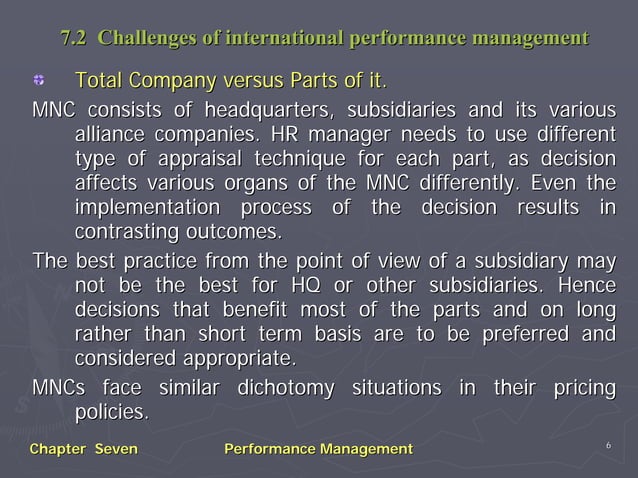 7.2 Challenges of international performance management

Total Company versus Parts of it.

MNC consists of headquarters, subsidiaries and its various alliance companies. HR manager needs to use different type of appraisal technique for each part, as decision affects various organs of the MNC differently. Even the implementation process of the decision results in contrasting outcomes.

The best practice from the point of view of a subsidiary may not be the best for HQ or other subsidiaries. Hence decisions that benefit most of the parts and on long rather than short term basis are to be preferred and considered appropriate.

MNCs face similar dichotomy situations in their pricing policies.

Chapter Seven Performance Management 6